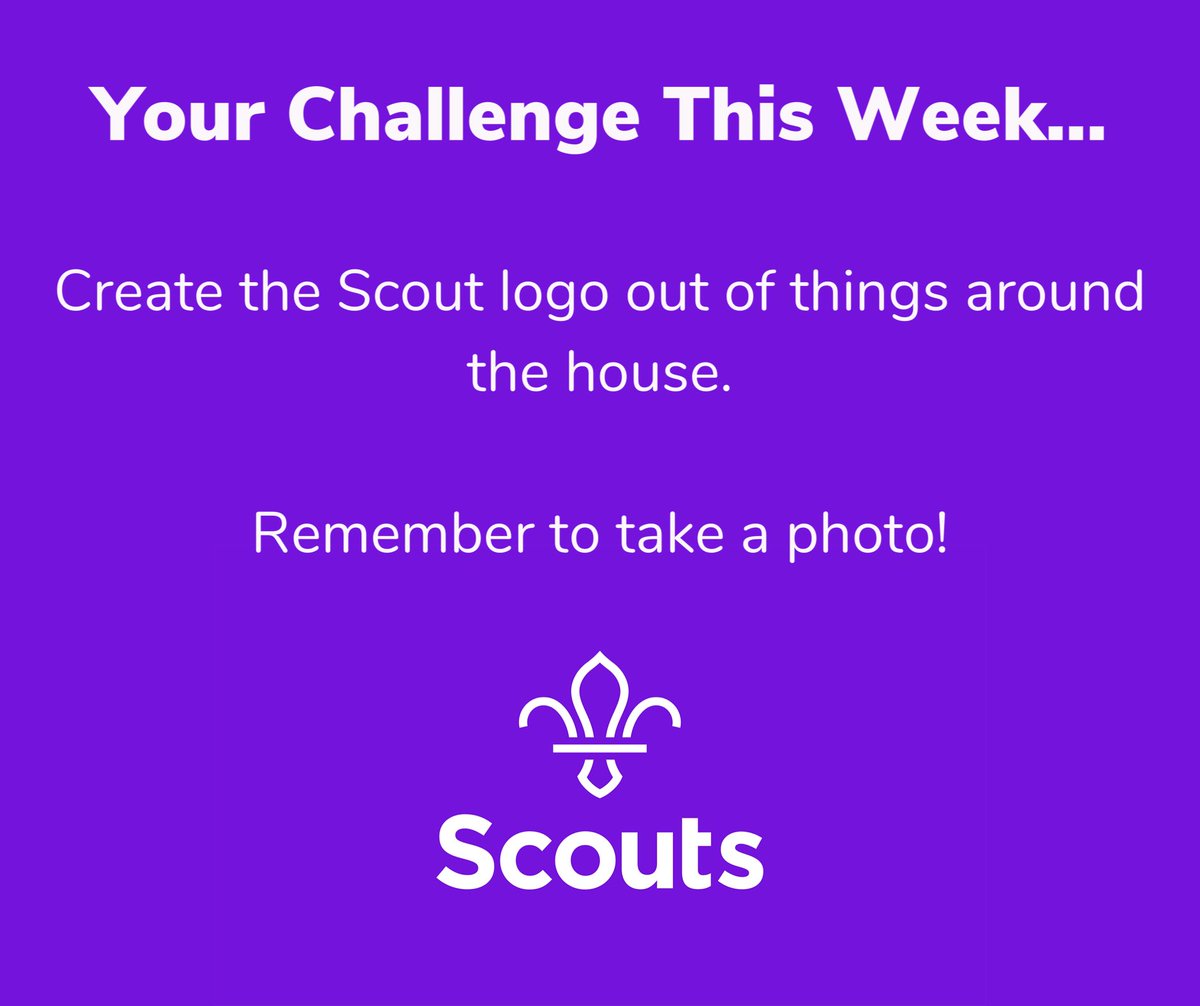 Your Challenge This Week...

Create the Scout logo out of things around the house.

Remember to take a photo!

Scouts